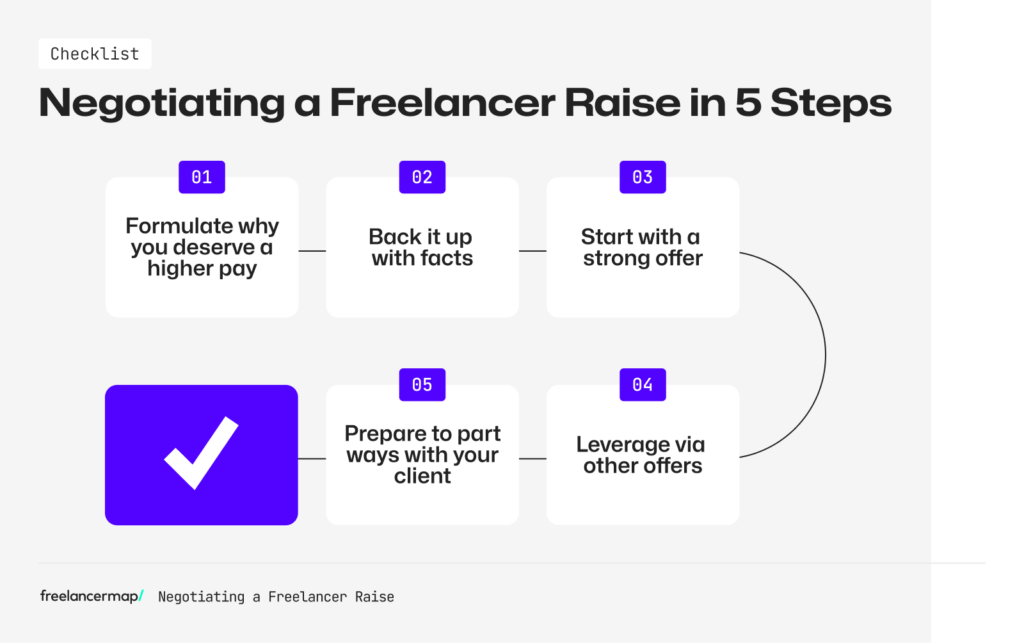 Checklist

Negotiating a Freelancer Raise in 5 Steps

01
Formulate why you deserve a higher pay

02
Back it up with facts

03
Start with a strong offer

04
Leverage via other offers

05
Prepare to part ways with your client

freelancermap/ Negotiating a Freelancer Raise